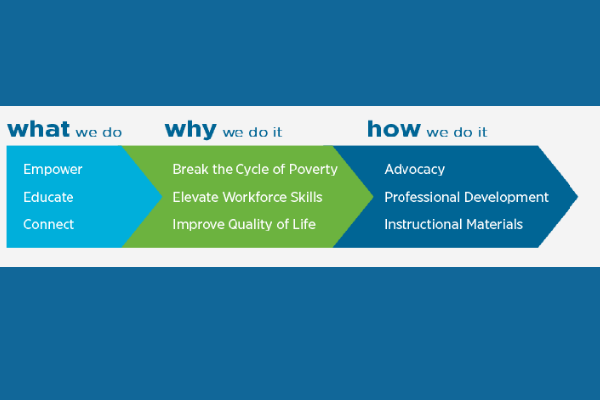 what we do

Empower

Educate

Connect

why we do it

Break the Cycle of Poverty

Elevate Workforce Skills

Improve Quality of Life

how we do it

Advocacy

Professional Development

Instructional Materials